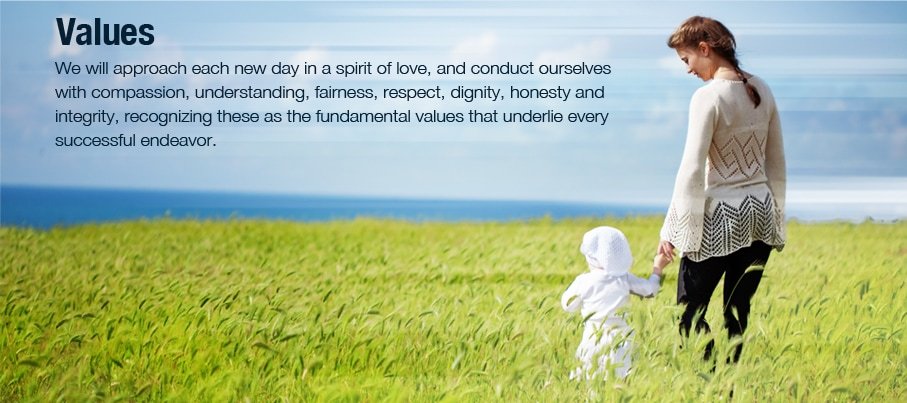 Values

We will approach each new day in a spirit of love, and conduct ourselves with compassion, understanding, fairness, respect, dignity, honesty and integrity, recognizing these as the fundamental values that underlie every successful endeavor.